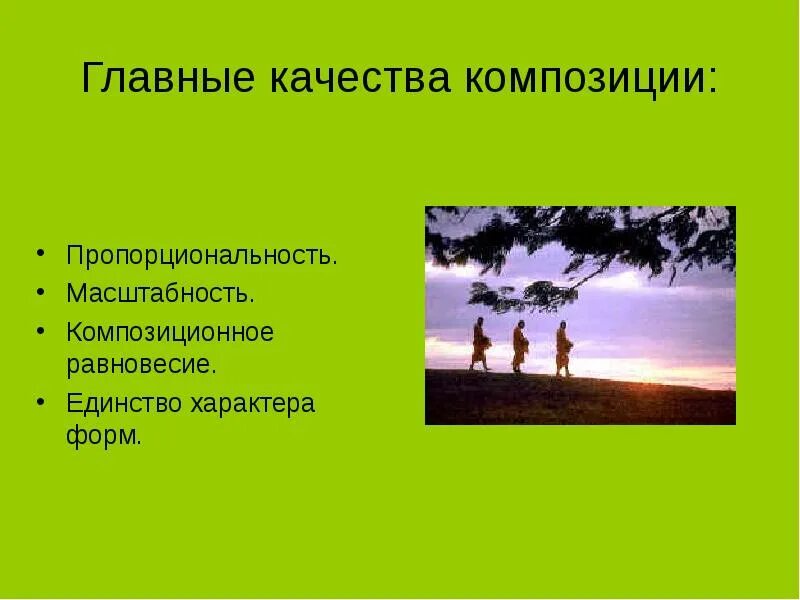 Главные качества композиции:

• Пропорциональность.
• Масштабность.
• Композиционное равновесие.
• Единство характера форм.